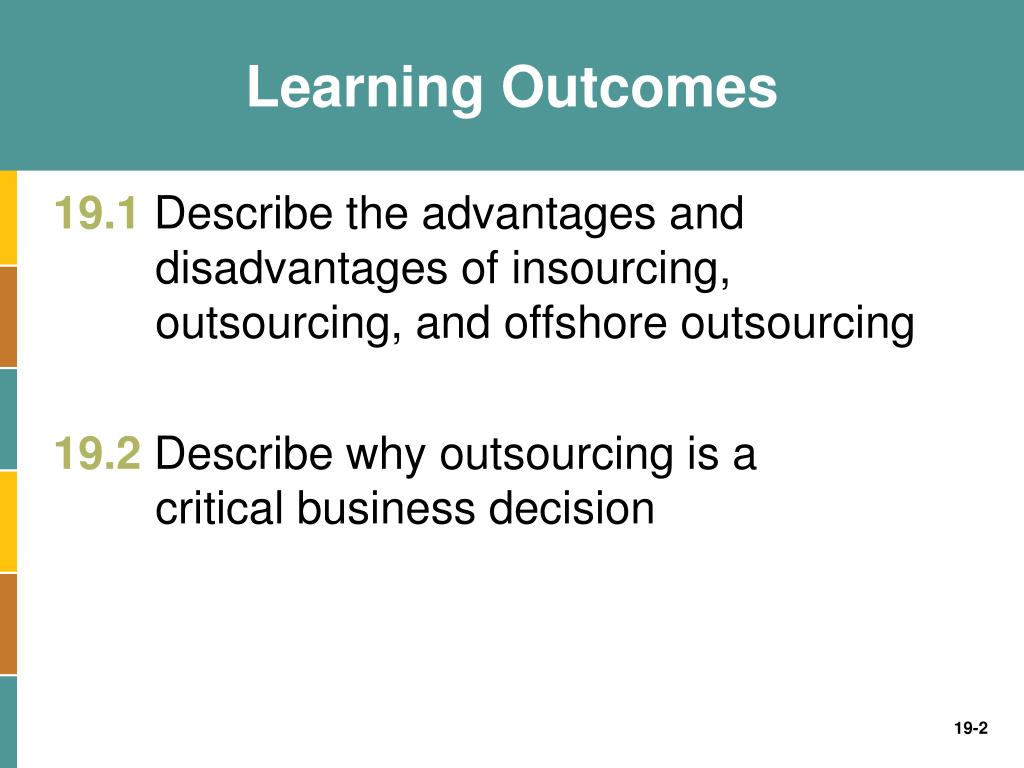 Learning Outcomes

19.1 Describe the advantages and disadvantages of insourcing, outsourcing, and offshore outsourcing

19.2 Describe why outsourcing is a critical business decision

19-2